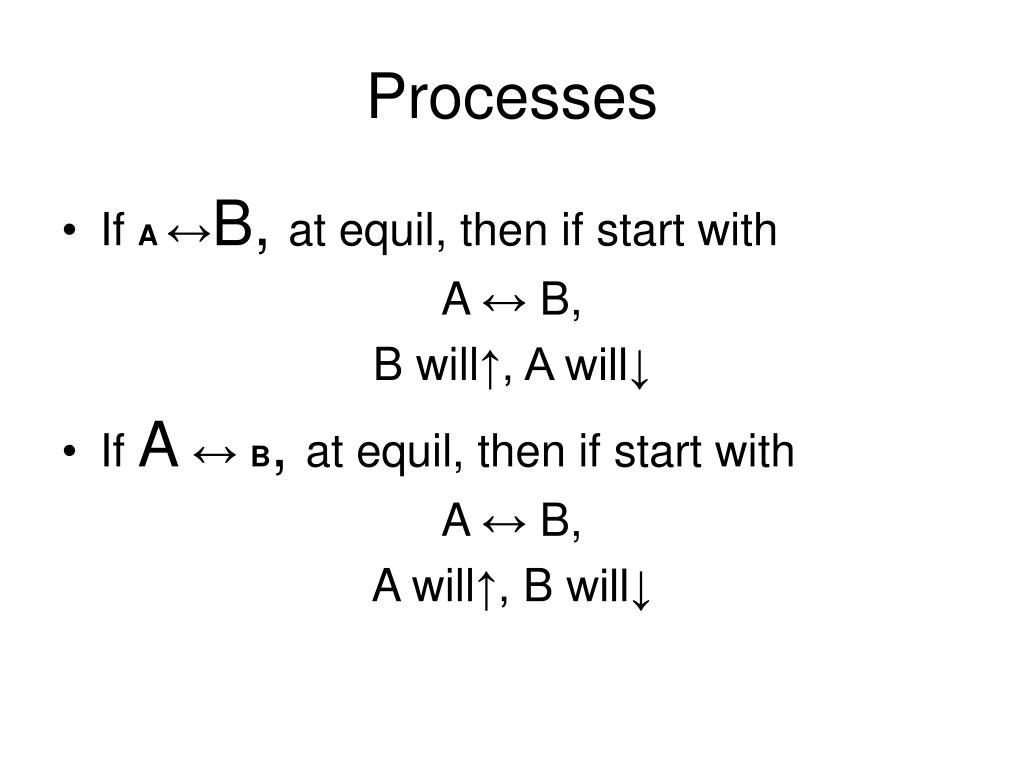 Processes

• If A ↔B, at equil, then if start with

A ↔ B,

B will↑, A will↓

• If A ↔ B, at equil, then if start with

A ↔ B,

A will↑, B will↓